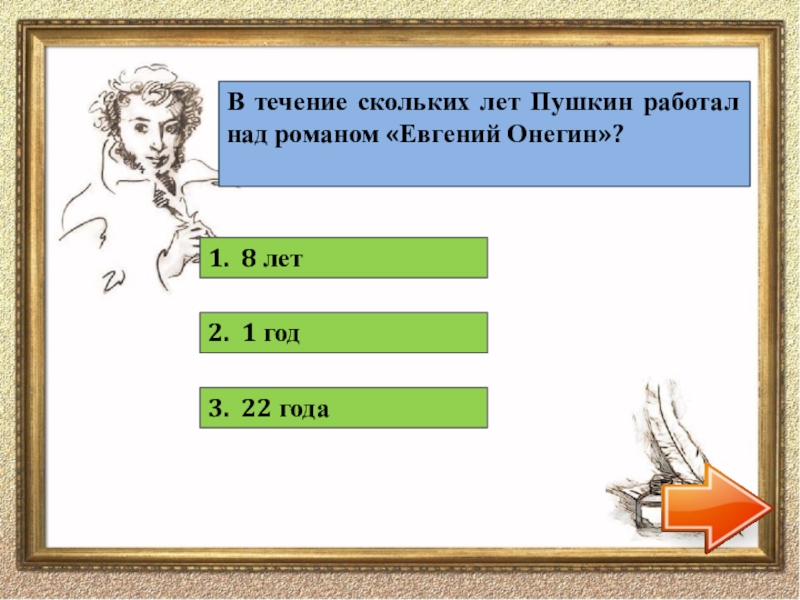 В течение скольких лет Пушкин работал над романом «Евгений Онегин»?

1. 8 лет

2. 1 год

3. 22 года